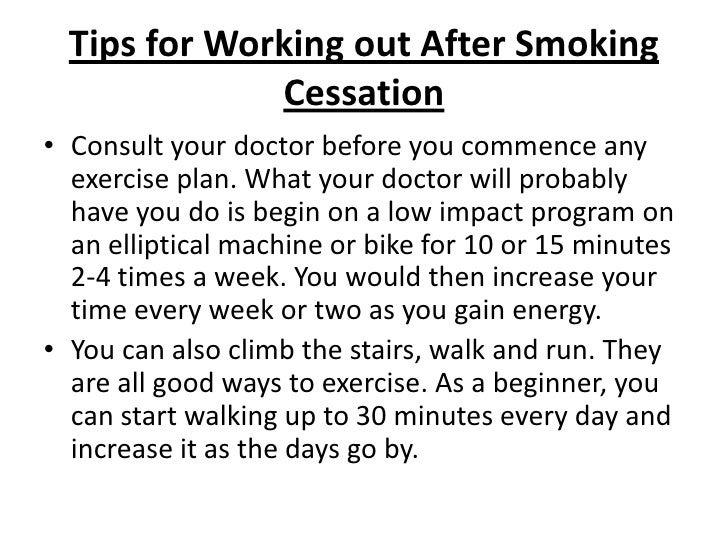 Tips for Working out After Smoking Cessation

• Consult your doctor before you commence any exercise plan. What your doctor will probably have you do is begin on a low impact program on an elliptical machine or bike for 10 or 15 minutes 2-4 times a week. You would then increase your time every week or two as you gain energy.

• You can also climb the stairs, walk and run. They are all good ways to exercise. As a beginner, you can start walking up to 30 minutes every day and increase it as the days go by.